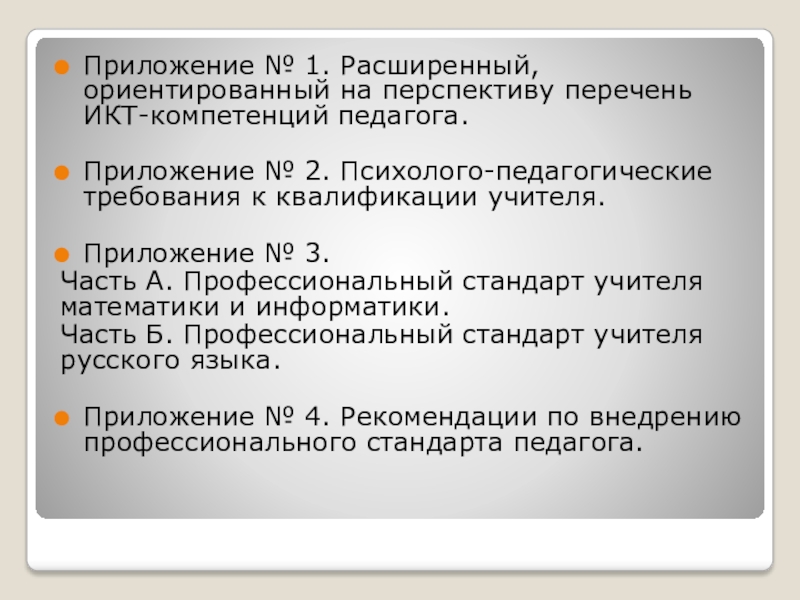 Приложение № 1. Расширенный, ориентированный на перспективу перечень ИКТ-компетенций педагога.

Приложение № 2. Психолого-педагогические требования к квалификации учителя.

Приложение № 3.
Часть А. Профессиональный стандарт учителя математики и информатики.
Часть Б. Профессиональный стандарт учителя русского языка.

Приложение № 4. Рекомендации по внедрению профессионального стандарта педагога.